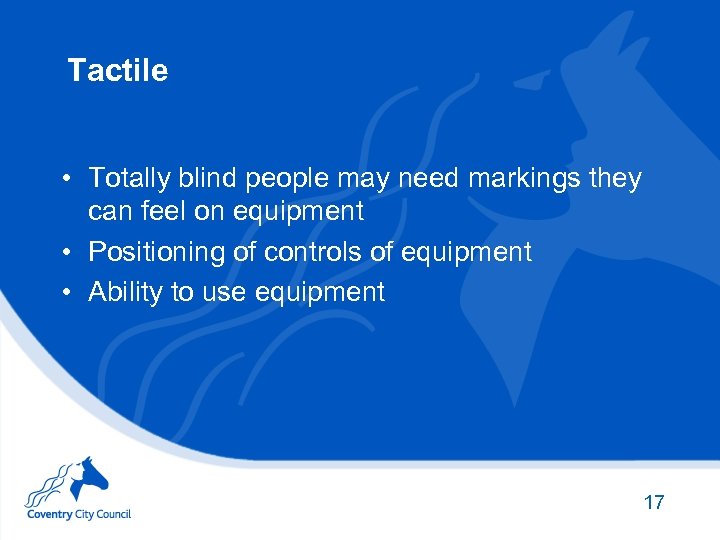 Tactile

• Totally blind people may need markings they can feel on equipment
• Positioning of controls of equipment
• Ability to use equipment

Coventry City Council

17